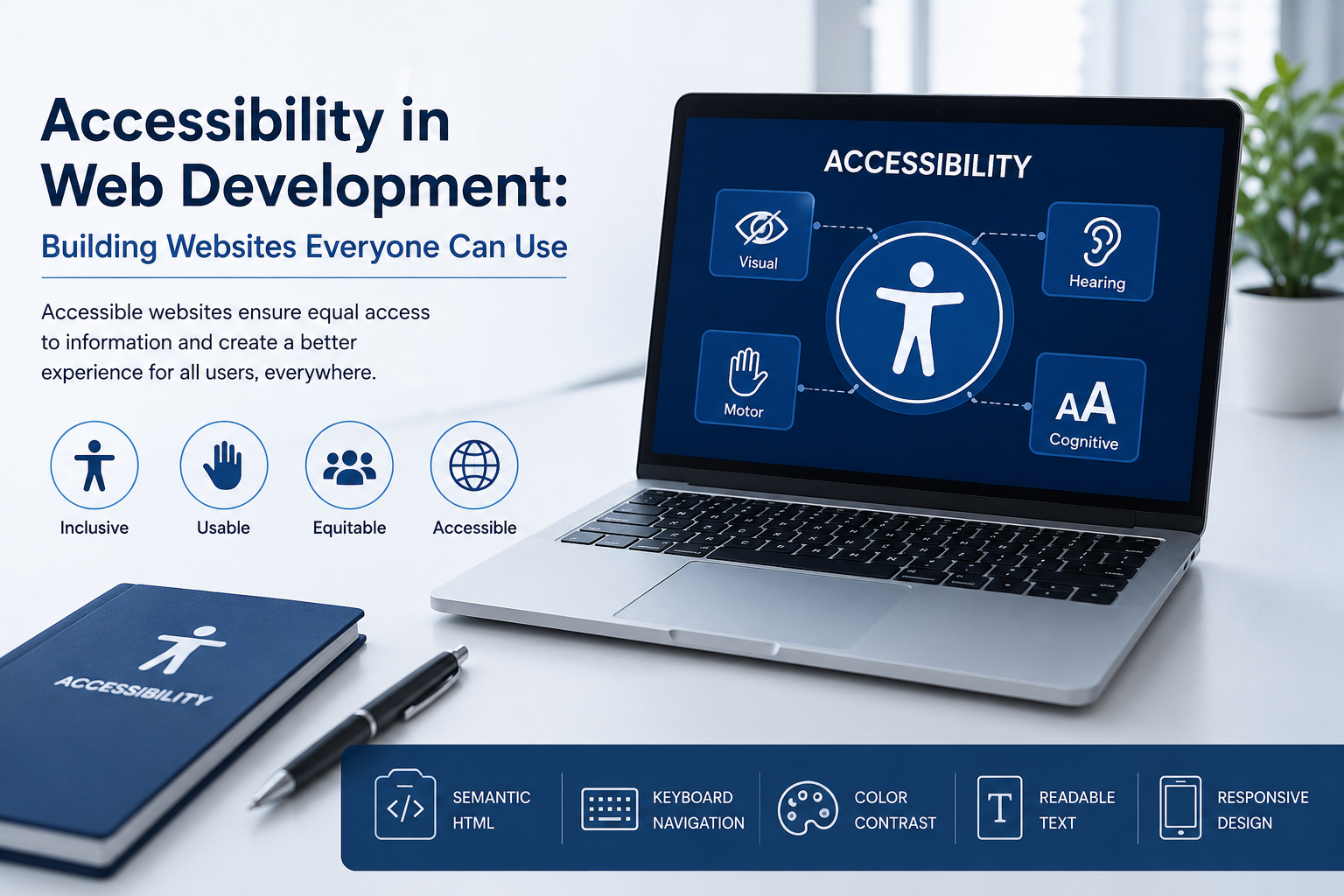 Accessibility in Web Development:

Building Websites Everyone Can Use

Accessible websites ensure equal access to information and create a better experience for all users, everywhere.

Inclusive

Usable

Equitable

Accessible

ACCESSIBILITY

Visual

Hearing

Motor

AA

Cognitive

ACCESSIBILITY

</>

SEMANTIC HTML

KEYBOARD NAVIGATION

COLOR CONTRAST

T

READABLE TEXT

RESPONSIVE DESIGN